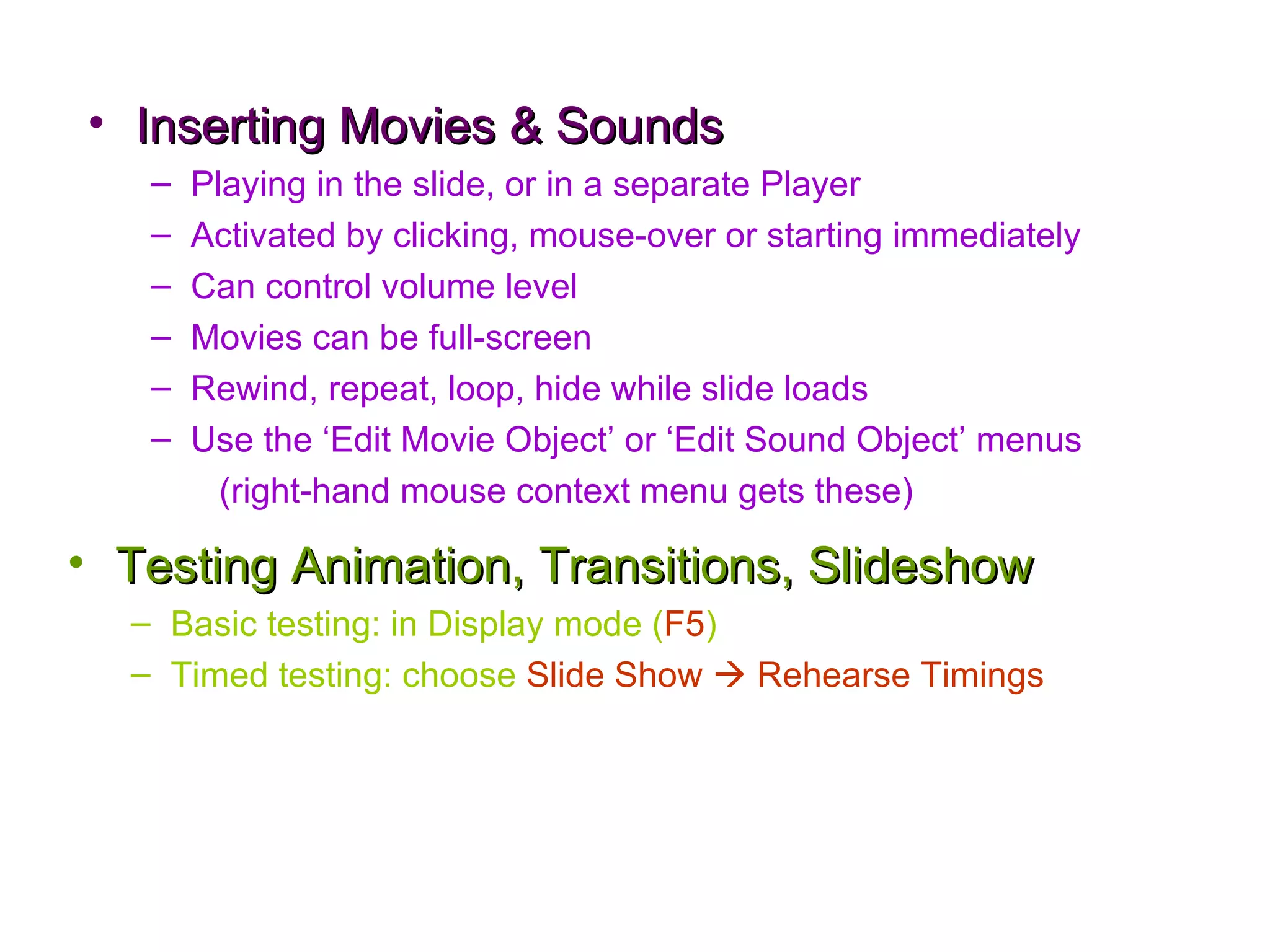 • Inserting Movies & Sounds
– Playing in the slide, or in a separate Player
– Activated by clicking, mouse-over or starting immediately
– Can control volume level
– Movies can be full-screen
– Rewind, repeat, loop, hide while slide loads
– Use the ‘Edit Movie Object’ or ‘Edit Sound Object’ menus (right-hand mouse context menu gets these)

• Testing Animation, Transitions, Slideshow
– Basic testing: in Display mode (F5)
– Timed testing: choose Slide Show → Rehearse Timings